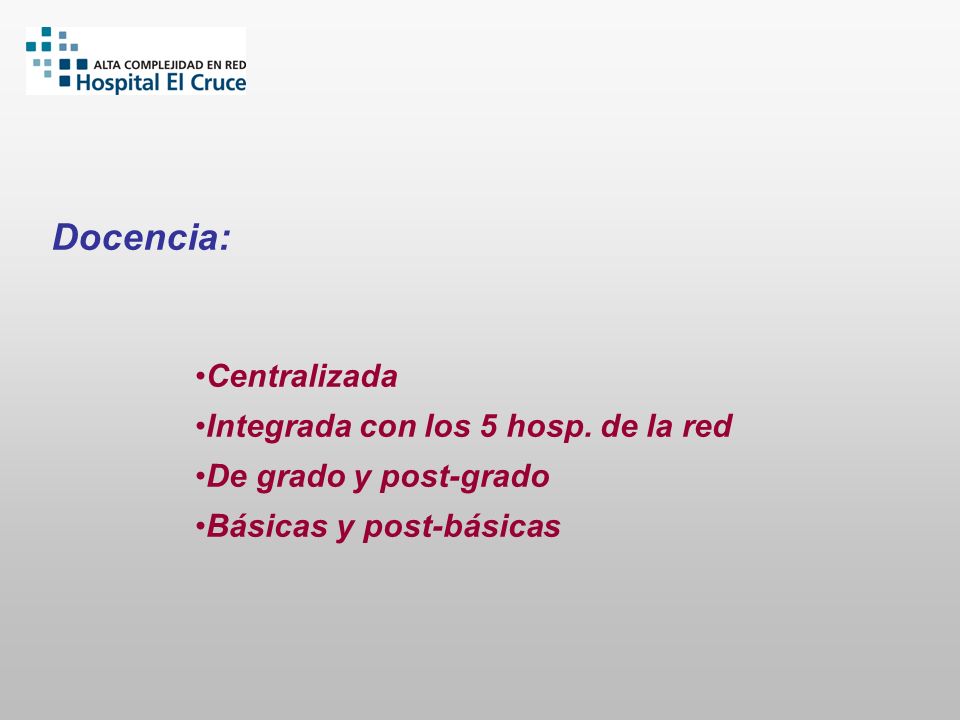 ALTA COMPLEJIDAD EN RED
Hospital El Cruce

Docencia:

•Centralizada
•Integrada con los 5 hosp. de la red
•De grado y post-grado
•Básicas y post-básicas